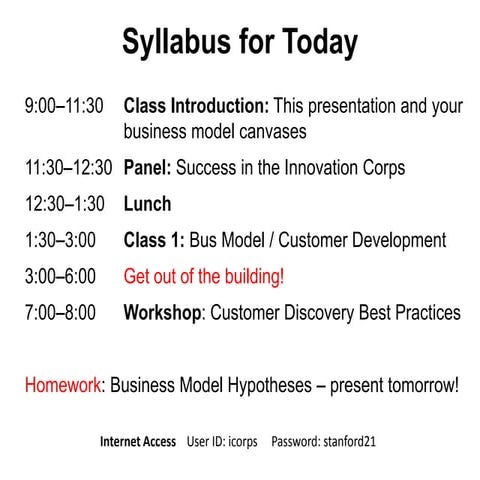 Syllabus for Today

9:00–11:30 Class Introduction: This presentation and your business model canvases

11:30–12:30 Panel: Success in the Innovation Corps

12:30–1:30 Lunch

1:30–3:00 Class 1: Bus Model / Customer Development

3:00–6:00 Get out of the building!

7:00–8:00 Workshop: Customer Discovery Best Practices

Homework: Business Model Hypotheses – present tomorrow!

Internet Access User ID: icorps Password: stanford21